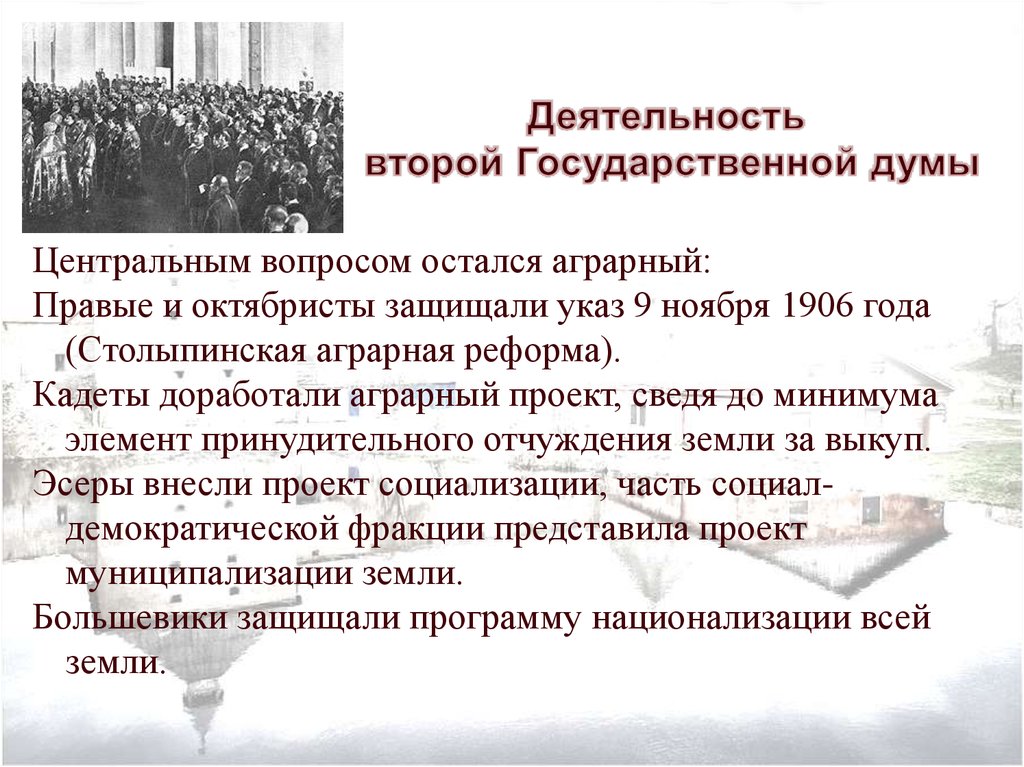 Деятельность второй Государственной думы

Центральным вопросом остался аграрный:

Правые и октябристы защищали указ 9 ноября 1906 года (Столыпинская аграрная реформа).

Кадеты доработали аграрный проект, сведя до минимума элемент принудительного отчуждения земли за выкуп.

Эсеры внесли проект социализации, часть социал-демократической фракции представила проект муниципализации земли.

Большевики защищали программу национализации всей земли.